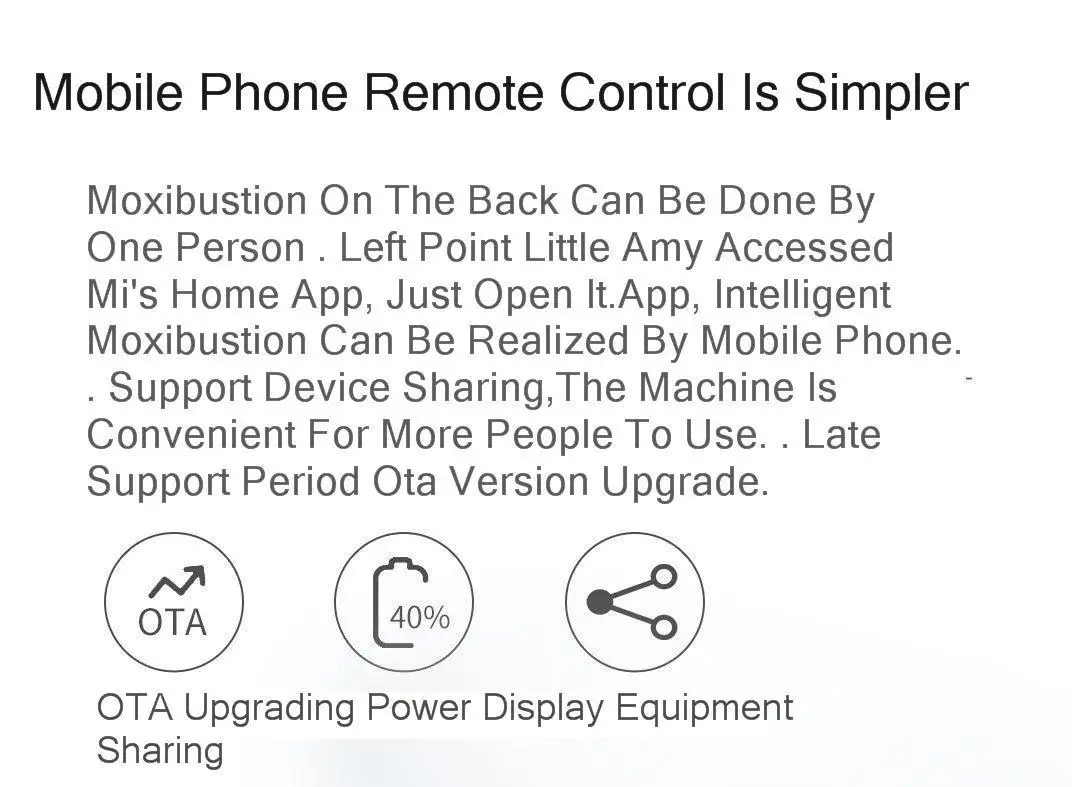 Mobile Phone Remote Control Is Simpler

Moxibustion On The Back Can Be Done By One Person . Left Point Little Amy Accessed Mi's Home App, Just Open It.App, Intelligent Moxibustion Can Be Realized By Mobile Phone. . Support Device Sharing,The Machine Is Convenient For More People To Use. . Late Support Period Ota Version Upgrade.

OTA

40%

OTA Upgrading Power Display Equipment Sharing